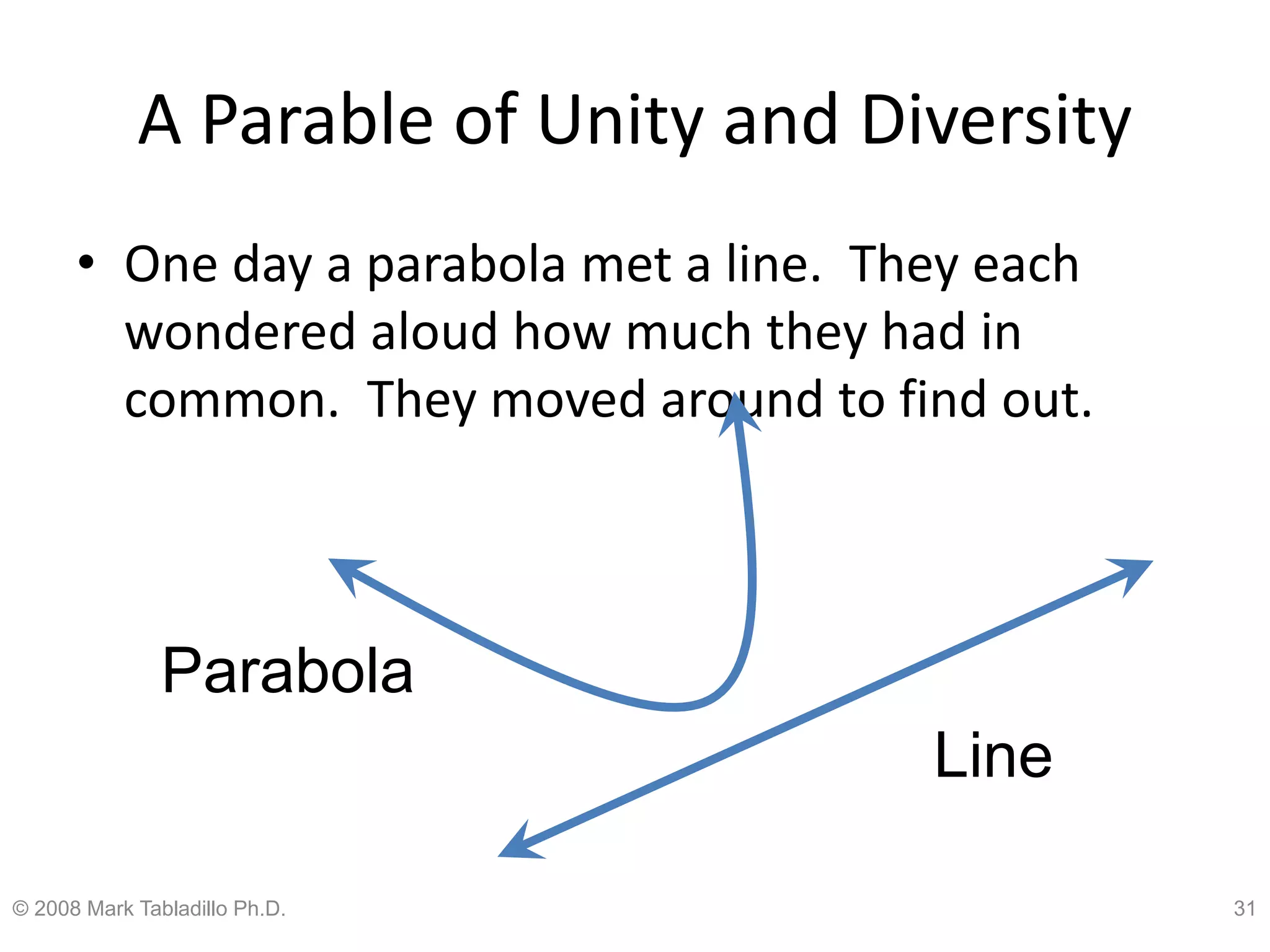 A Parable of Unity and Diversity

• One day a parabola met a line. They each wondered aloud how much they had in common. They moved around to find out.

Parabola

Line

© 2008 Mark Tabladillo Ph.D.

31